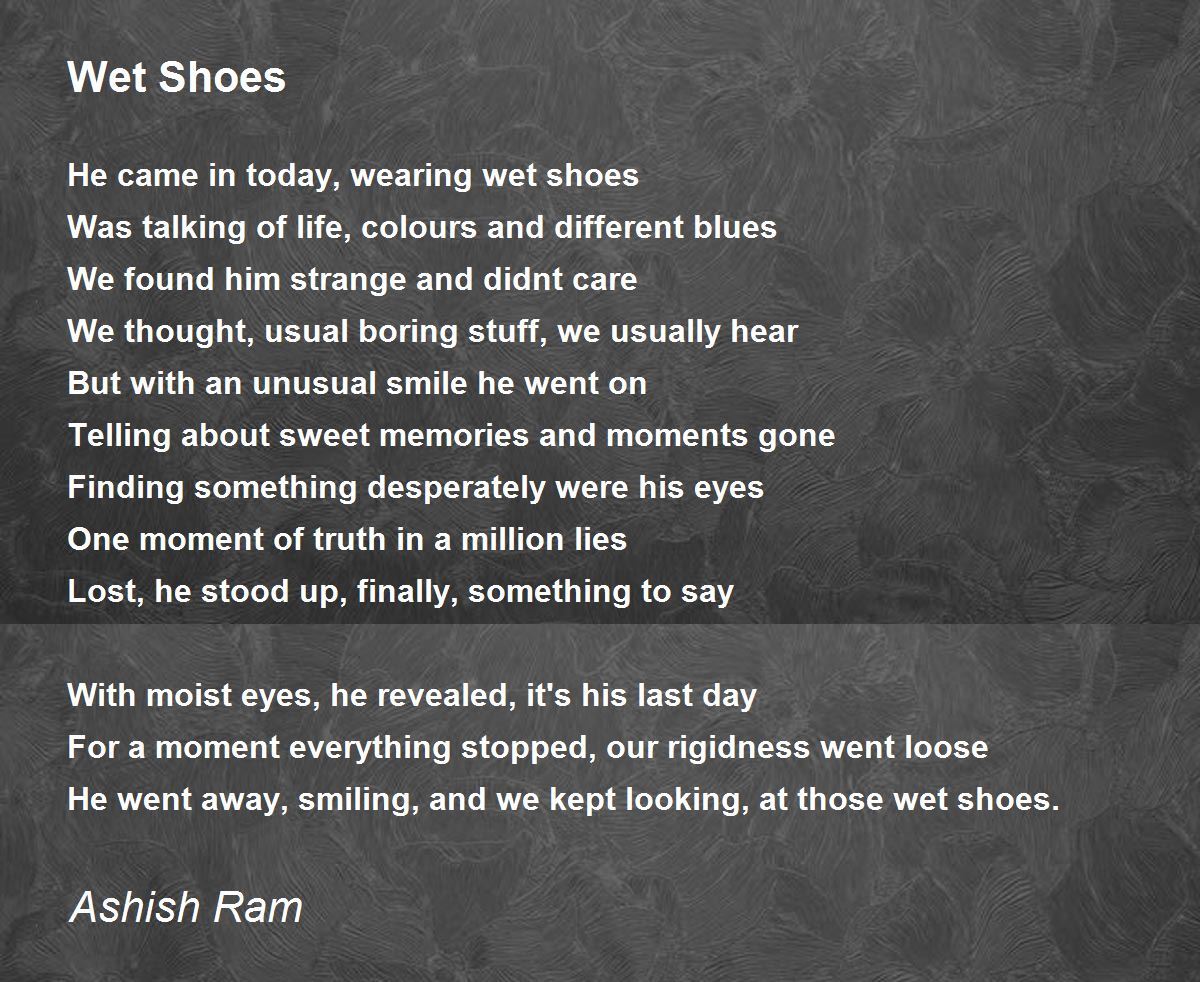 Wet Shoes

He came in today, wearing wet shoes
Was talking of life, colours and different blues
We found him strange and didnt care
We thought, usual boring stuff, we usually hear
But with an unusual smile he went on
Telling about sweet memories and moments gone
Finding something desperately were his eyes
One moment of truth in a million lies
Lost, he stood up, finally, something to say

With moist eyes, he revealed, it's his last day
For a moment everything stopped, our rigidness went loose
He went away, smiling, and we kept looking, at those wet shoes.

Ashish Ram